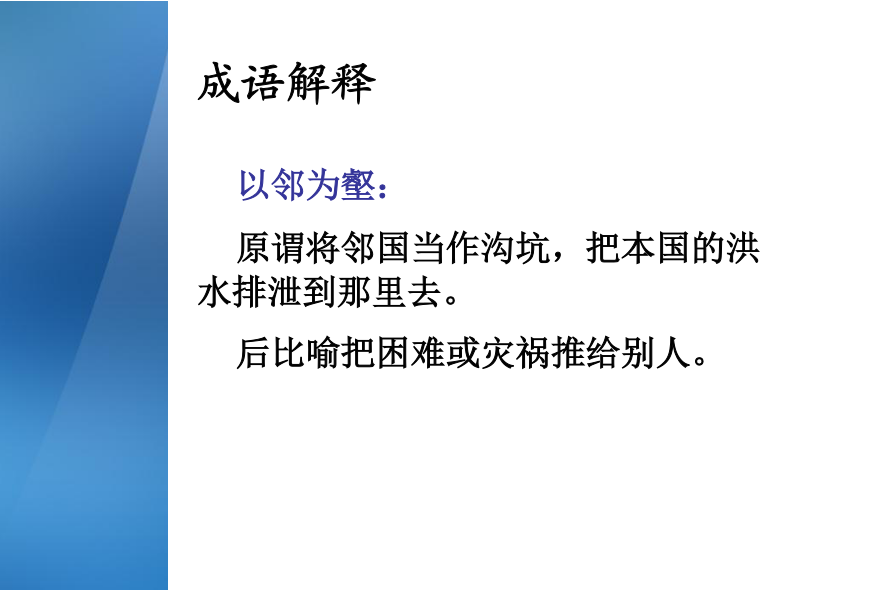 成语解释

以邻为壑：

原谓将邻国当作沟坑，把本国的洪水排泄到那里去。

后比喻把困难或灾祸推给别人。